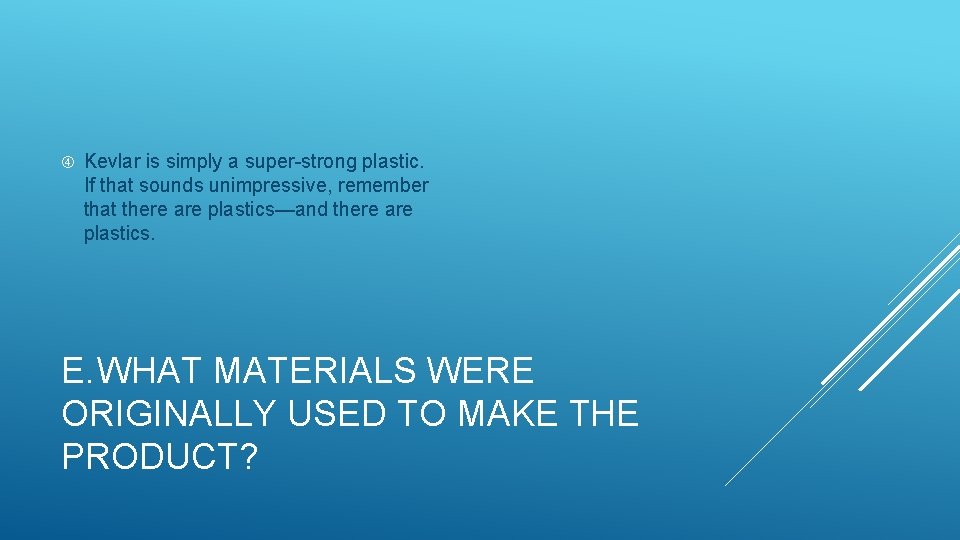 ④ Kevlar is simply a super-strong plastic. If that sounds unimpressive, remember that there are plastics—and there are plastics.

E.WHAT MATERIALS WERE ORIGINALLY USED TO MAKE THE PRODUCT?